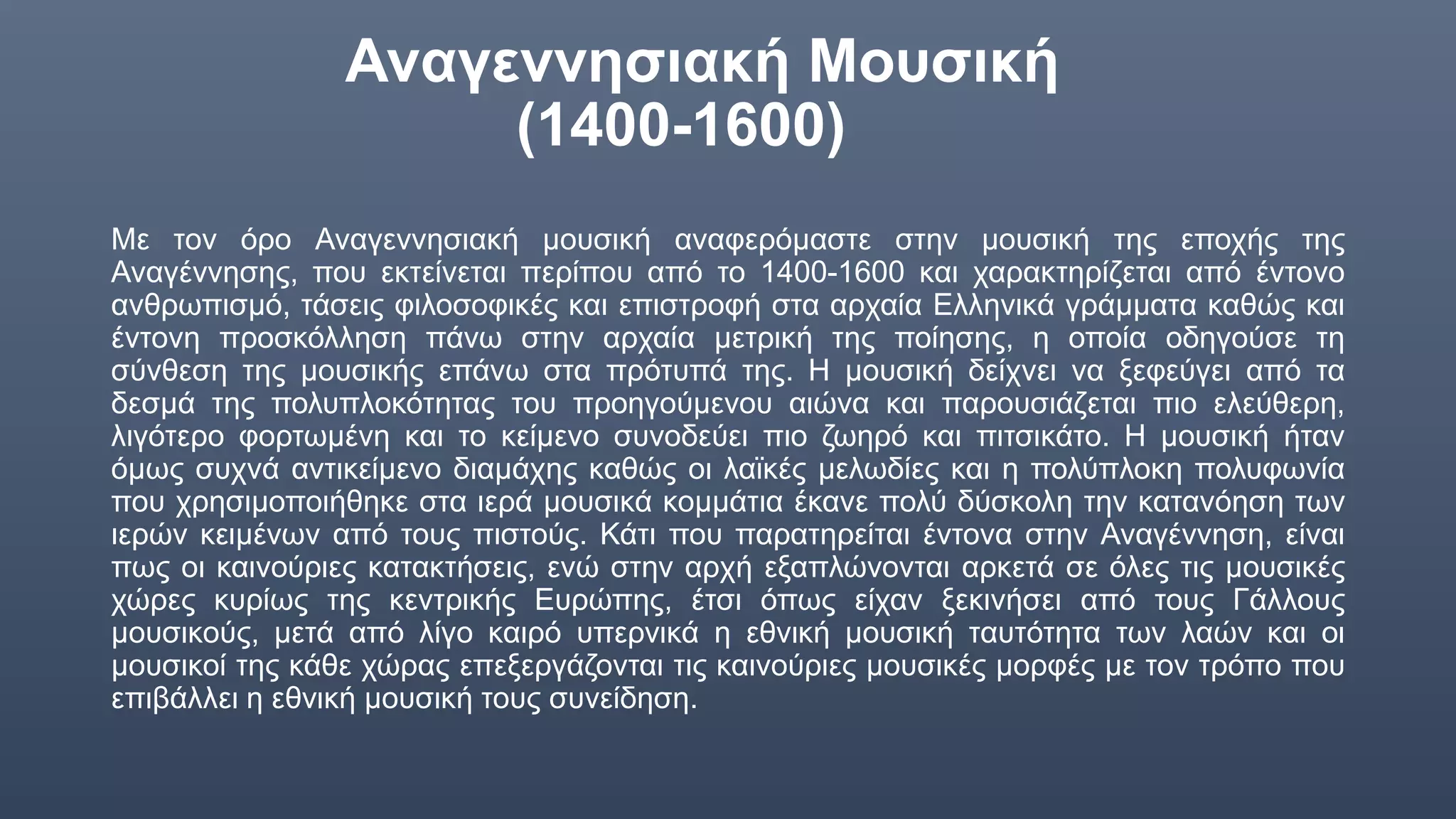 Αναγεννησιακή Μουσική
(1400-1600)

Με τον όρο Αναγεννησιακή μουσική αναφερόμαστε στην μουσική της εποχής της Αναγέννησης, που εκτείνεται περίπου από το 1400-1600 και χαρακτηρίζεται από έντονο ανθρωπισμό, τάσεις φιλοσοφικές και επιστροφή στα αρχαία Ελληνικά γράμματα καθώς και έντονη προσκόλληση πάνω στην αρχαία μετρική της ποίησης, η οποία οδηγούσε τη σύνθεση της μουσικής επάνω στα πρότυπά της. Η μουσική δείχνει να ξεφεύγει από τα δεσμά της πολυπλοκότητας του προηγούμενου αιώνα και παρουσιάζεται πιο ελεύθερη, λιγότερο φορτωμένη και το κείμενο συνοδεύει πιο ζωηρό και πιτσικάτο. Η μουσική ήταν όμως συχνά αντικείμενο διαμάχης καθώς οι λαϊκές μελωδίες και η πολύπλοκη πολυφωνία που χρησιμοποιήθηκε στα ιερά μουσικά κομμάτια έκανε πολύ δύσκολη την κατανόηση των ιερών κειμένων από τους πιστούς. Κάτι που παρατηρείται έντονα στην Αναγέννηση, είναι πως οι καινούριες κατακτήσεις, ενώ στην αρχή εξαπλώνονται αρκετά σε όλες τις μουσικές χώρες κυρίως της κεντρικής Ευρώπης, έτσι όπως είχαν ξεκινήσει από τους Γάλλους μουσικούς, μετά από λίγο καιρό υπερνικά η εθνική μουσική ταυτότητα των λαών και οι μουσικοί της κάθε χώρας επεξεργάζονται τις καινούριες μουσικές μορφές με τον τρόπο που επιβάλλει η εθνική μουσική τους συνείδηση.